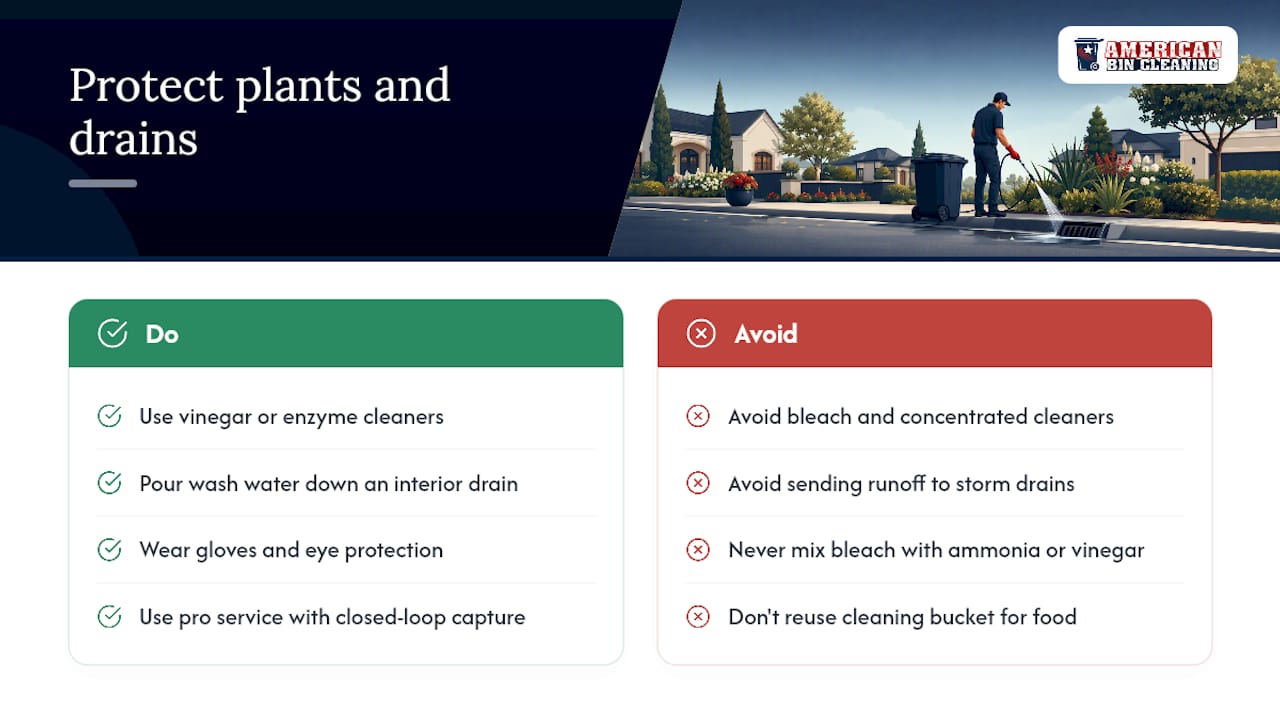 Protect plants and drains

AMERICAN BIN CLEANING

Do

Use vinegar or enzyme cleaners

Pour wash water down an interior drain

Wear gloves and eye protection

Use pro service with closed-loop capture

Avoid

Avoid bleach and concentrated cleaners

Avoid sending runoff to storm drains

Never mix bleach with ammonia or vinegar

Don't reuse cleaning bucket for food